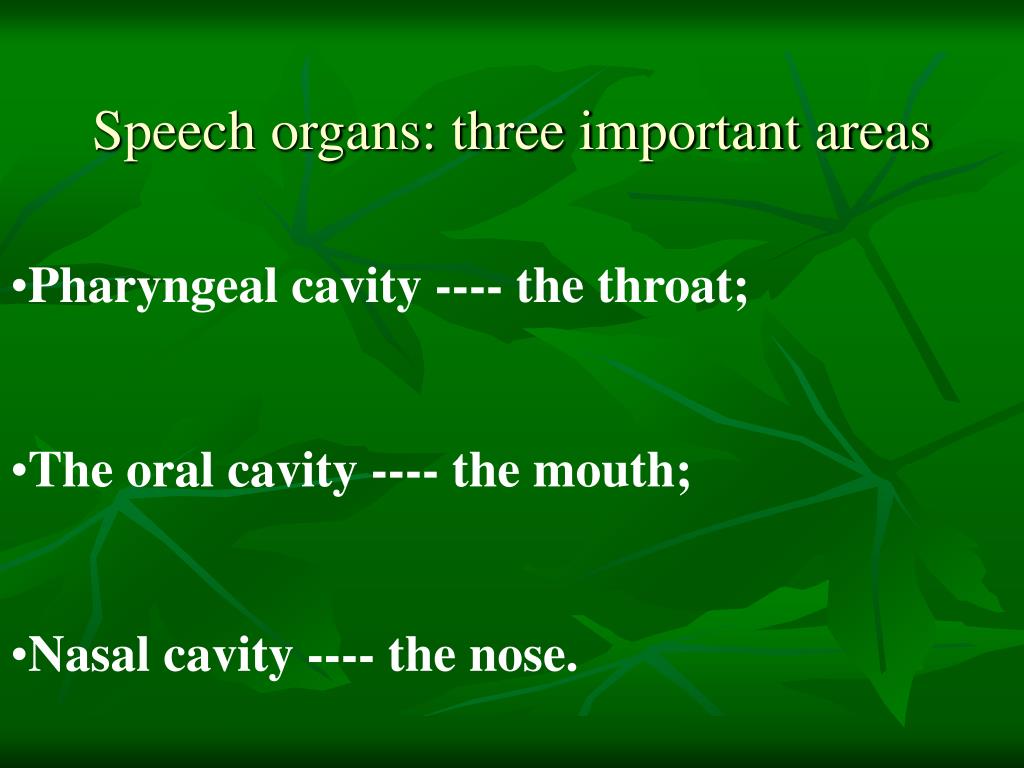 Speech organs: three important areas

•Pharyngeal cavity ---- the throat;

•The oral cavity ---- the mouth;

•Nasal cavity ---- the nose.